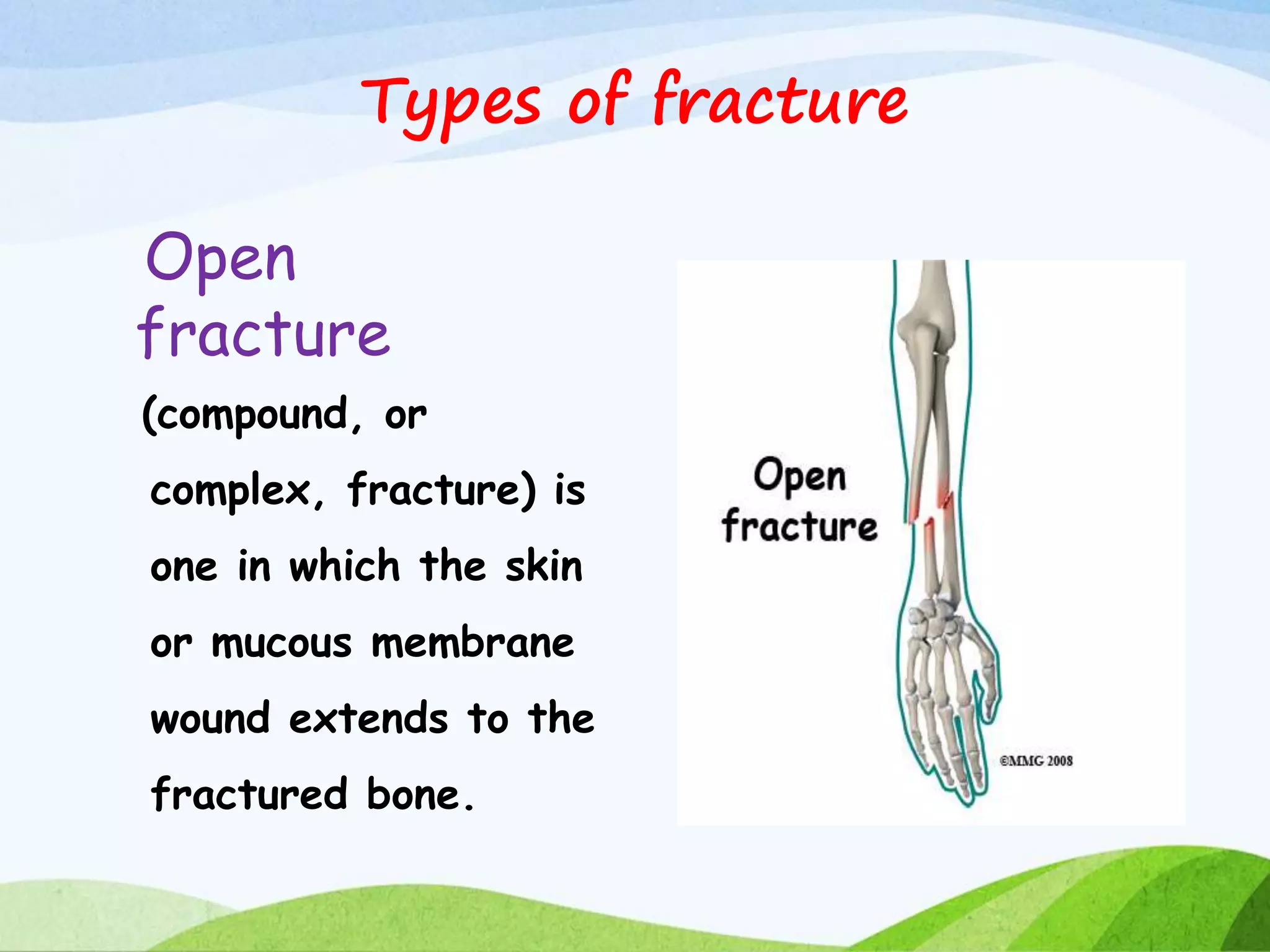 Types of fracture

Open fracture

(compound, or complex, fracture) is one in which the skin or mucous membrane wound extends to the fractured bone.

Open fracture

©MMG 2008